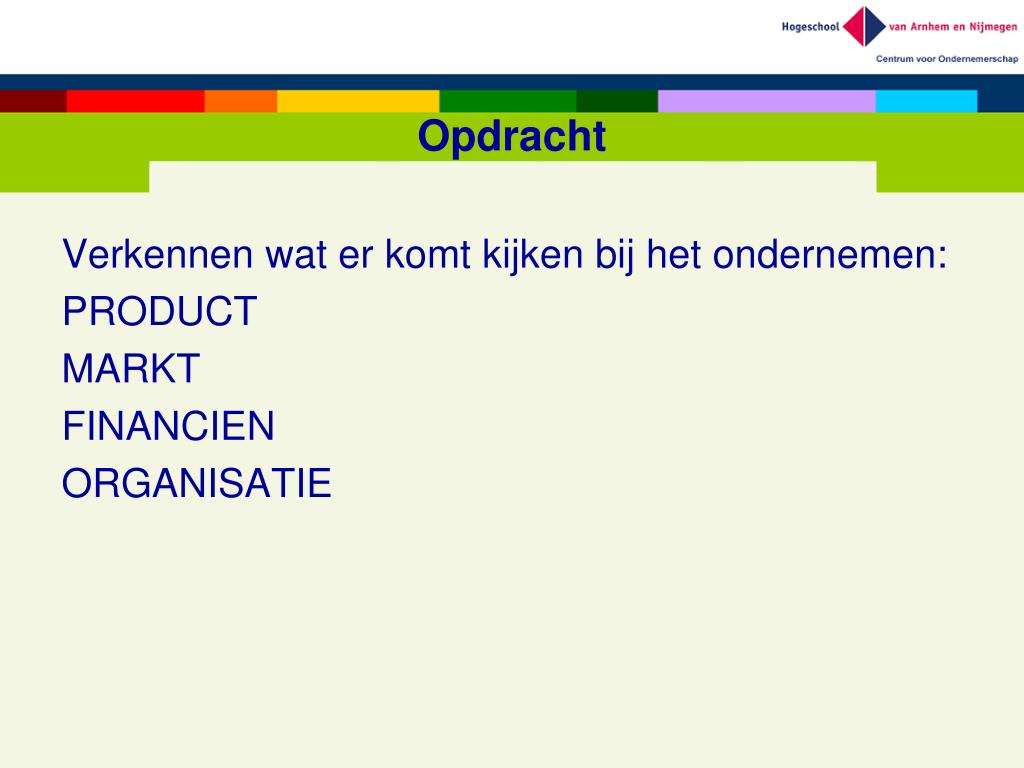 Hogeschool van Arnhem en Nijmegen

Centrum voor Ondernemerschap

Opdracht

Verkennen wat er komt kijken bij het ondernemen:
PRODUCT
MARKT
FINANCIEN
ORGANISATIE